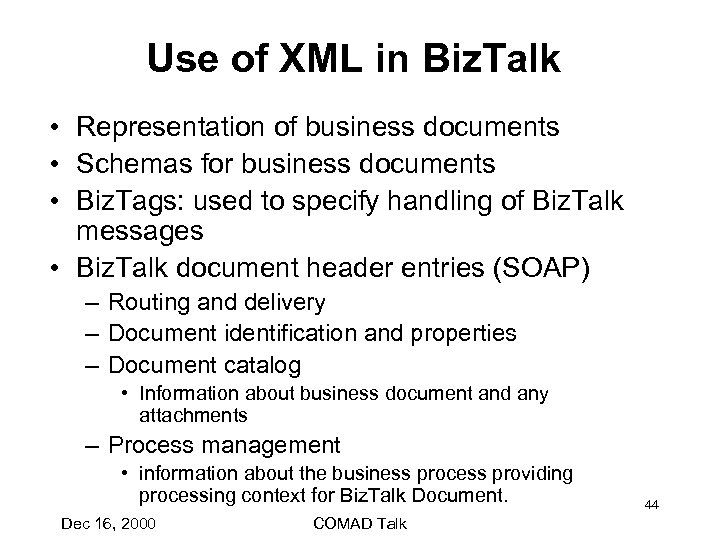 Use of XML in BizTalk

• Representation of business documents
• Schemas for business documents
• BizTags: used to specify handling of BizTalk messages
• BizTalk document header entries (SOAP)
– Routing and delivery
– Document identification and properties
– Document catalog
• Information about business document and any attachments
– Process management
• information about the business process providing processing context for BizTalk Document.

44

Dec 16, 2000

COMAD Talk